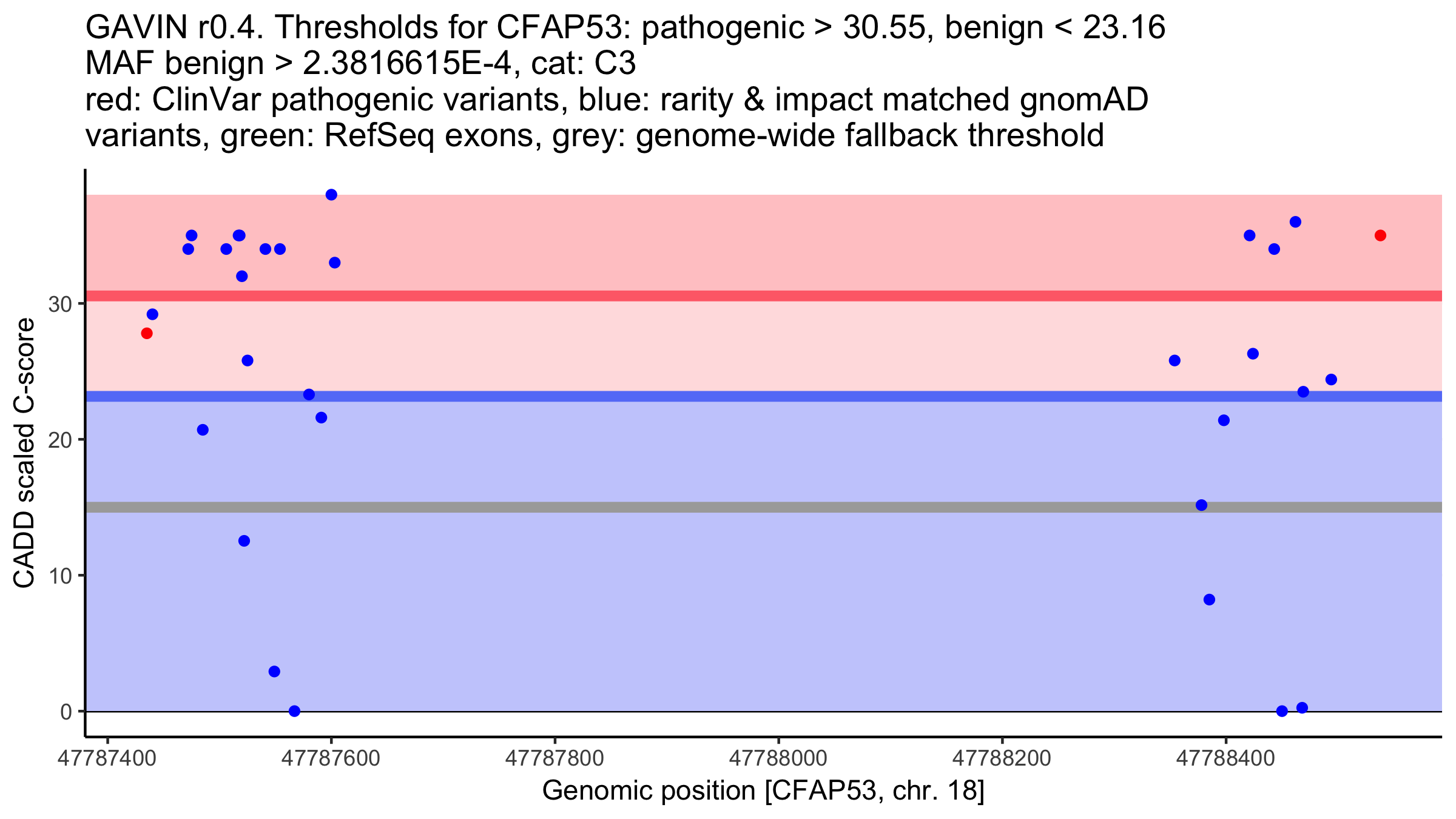 GAVIN r0.4. Thresholds for CFAP53: pathogenic > 30.55, benign < 23.16
MAF benign > 2.3816615E-4, cat: C3
red: ClinVar pathogenic variants, blue: rarity & impact matched gnomAD variants, green: RefSeq exons, grey: genome-wide fallback threshold

CADD scaled C-score

30
20
10
0

47787400
47787600
47787800
47788000
47788200
47788400

Genomic position [CFAP53, chr. 18]